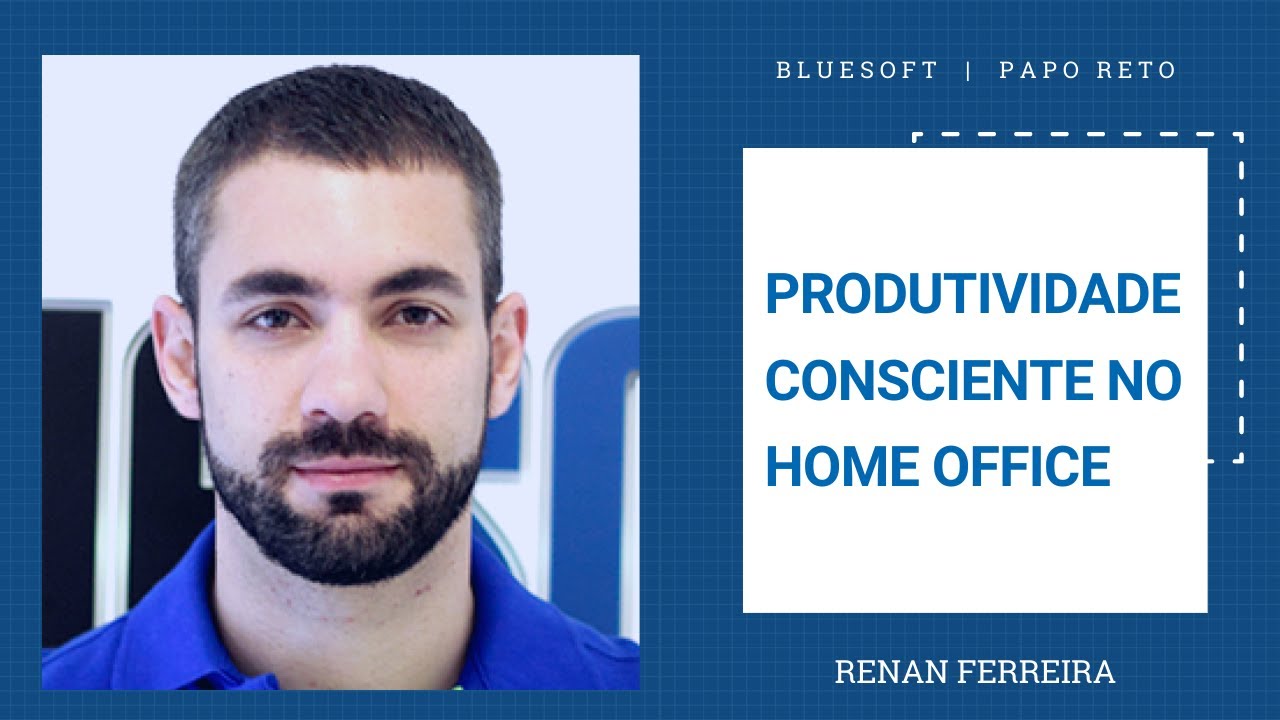 BLUESOFT | PAPO RETO

PRODUTIVIDADE CONSCIENTE NO HOME OFFICE

RENAN FERREIRA